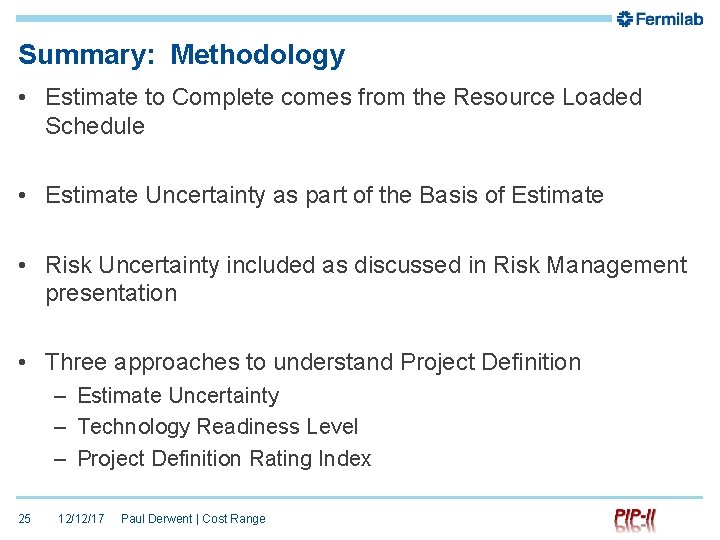 Fermilab

Summary: Methodology

• Estimate to Complete comes from the Resource Loaded Schedule

• Estimate Uncertainty as part of the Basis of Estimate

• Risk Uncertainty included as discussed in Risk Management presentation

• Three approaches to understand Project Definition
– Estimate Uncertainty
– Technology Readiness Level
– Project Definition Rating Index

25 12/12/17 Paul Derwent | Cost Range

PIP-II